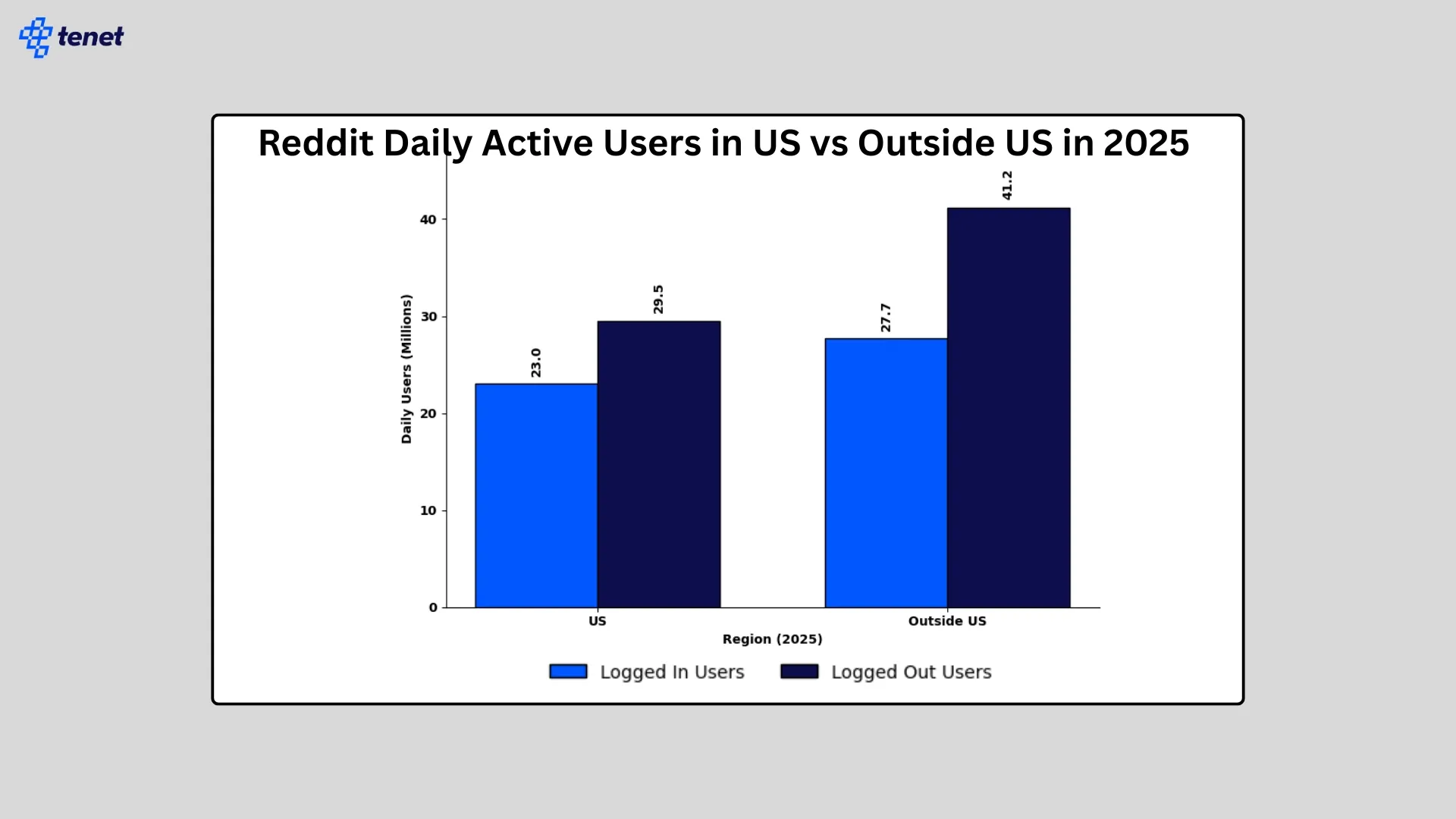 tenet

Reddit Daily Active Users in US vs Outside US in 2025

Daily Users (Millions)

40
30
20
10
0

23.0
29.5
27.7
41.2

US
Outside US

Region (2025)

Logged In Users
Logged Out Users